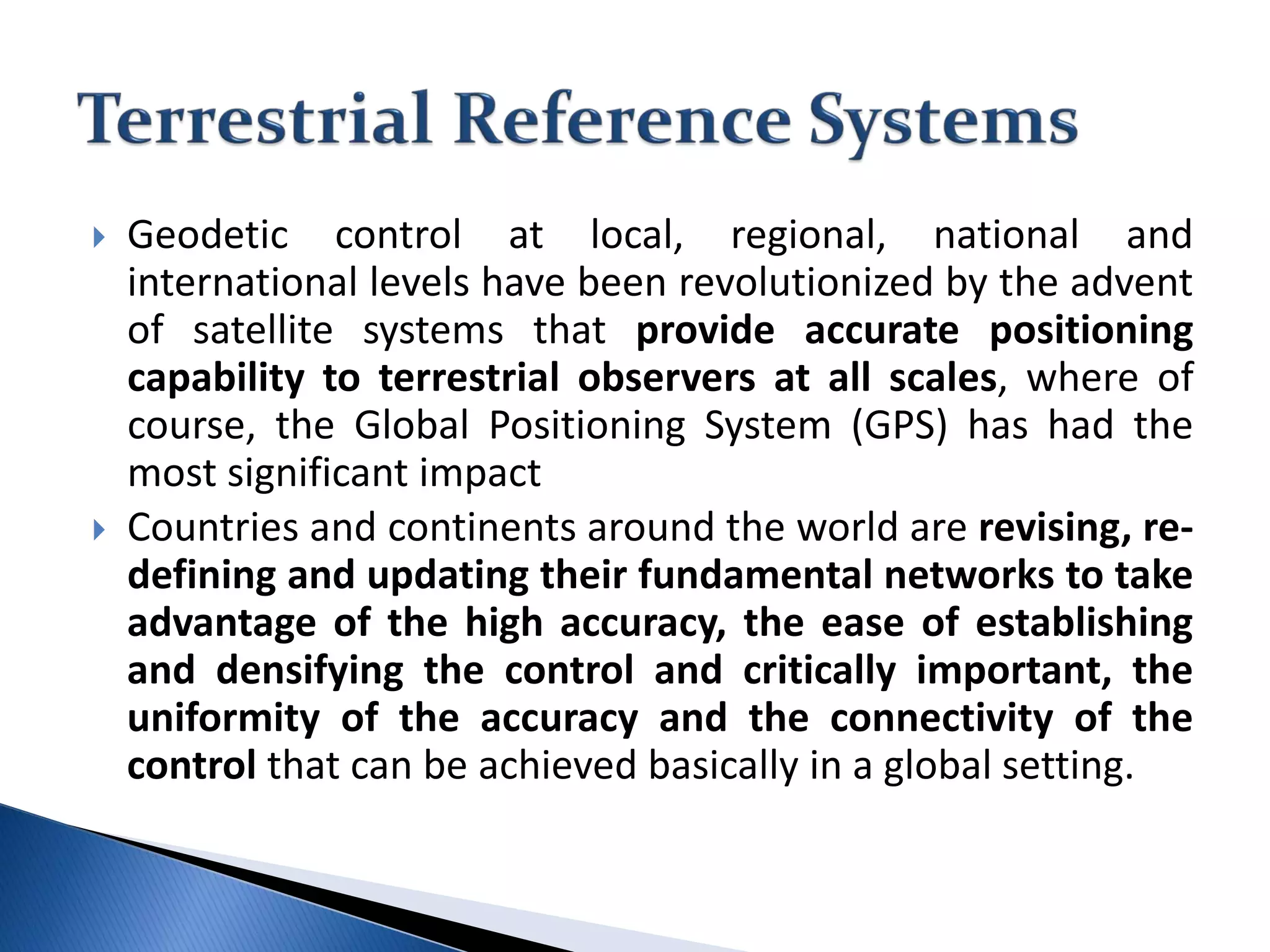 Terrestrial Reference Systems

Geodetic control at local, regional, national and international levels have been revolutionized by the advent of satellite systems that provide accurate positioning capability to terrestrial observers at all scales, where of course, the Global Positioning System (GPS) has had the most significant impact

Countries and continents around the world are revising, re-defining and updating their fundamental networks to take advantage of the high accuracy, the ease of establishing and densifying the control and critically important, the uniformity of the accuracy and the connectivity of the control that can be achieved basically in a global setting.